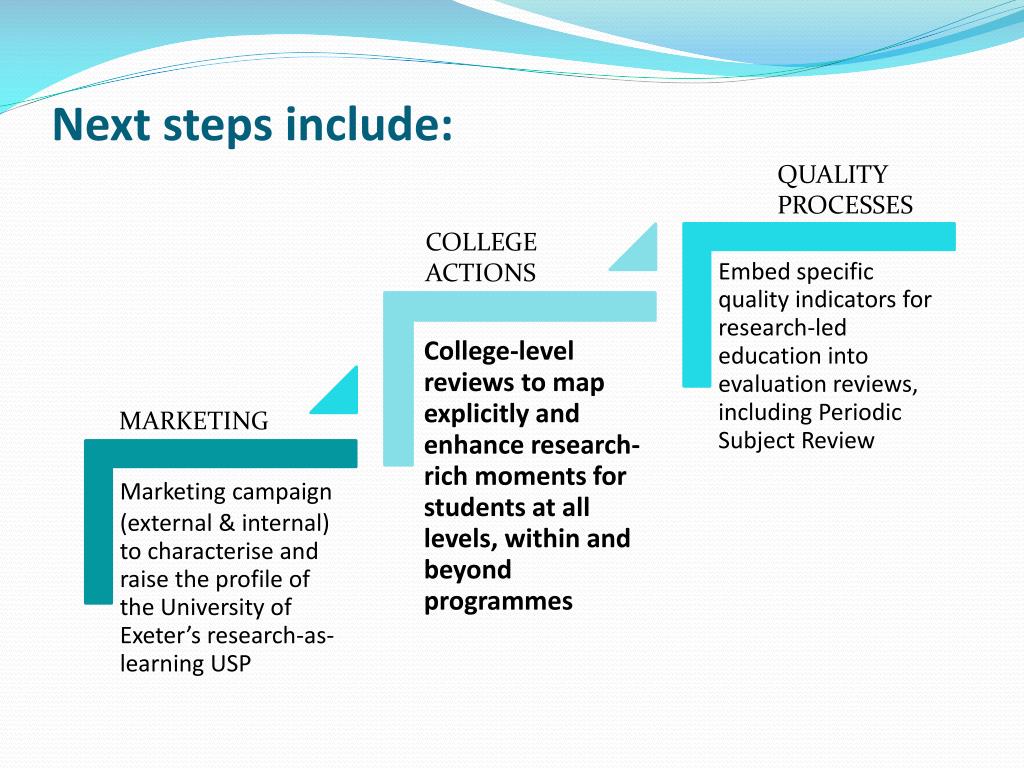 Next steps include:

MARKETING

Marketing campaign (external & internal) to characterise and raise the profile of the University of Exeter's research-as-learning USP

COLLEGE ACTIONS

College-level reviews to map explicitly and enhance research-rich moments for students at all levels, within and beyond programmes

QUALITY PROCESSES

Embed specific quality indicators for research-led education into evaluation reviews, including Periodic Subject Review